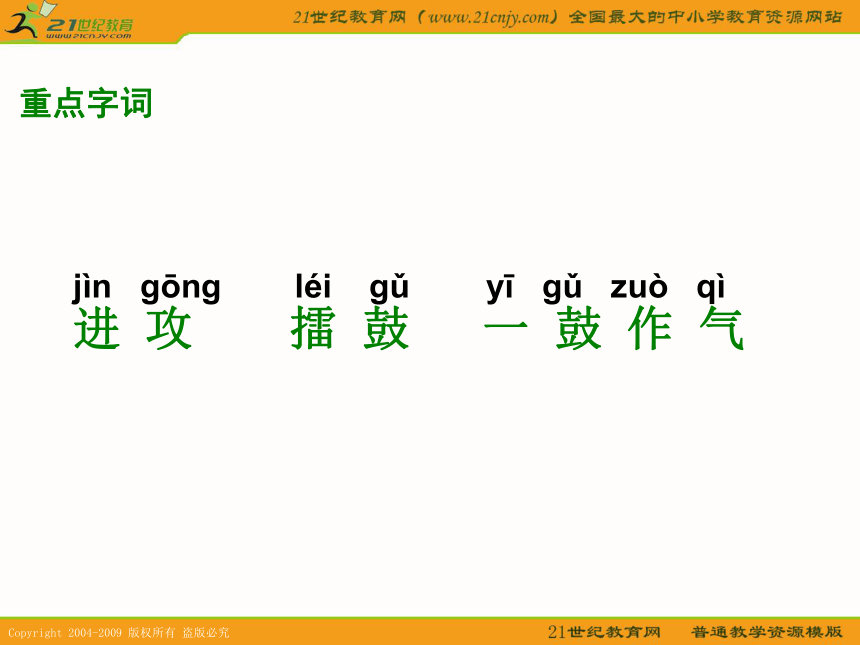 21世纪教育
www.21cnjy.com

21世纪教育网（www.21cnjy.com）全国最大的中小学教育资源网站

重点字词

jìn gōng　léi gǔ　yī gǔ zuò qì
进 攻　擂 鼓　一 鼓 作 气

Copyright 2004-2009 版权所有 盗版必究

21世纪教育网　普通教学资源模版